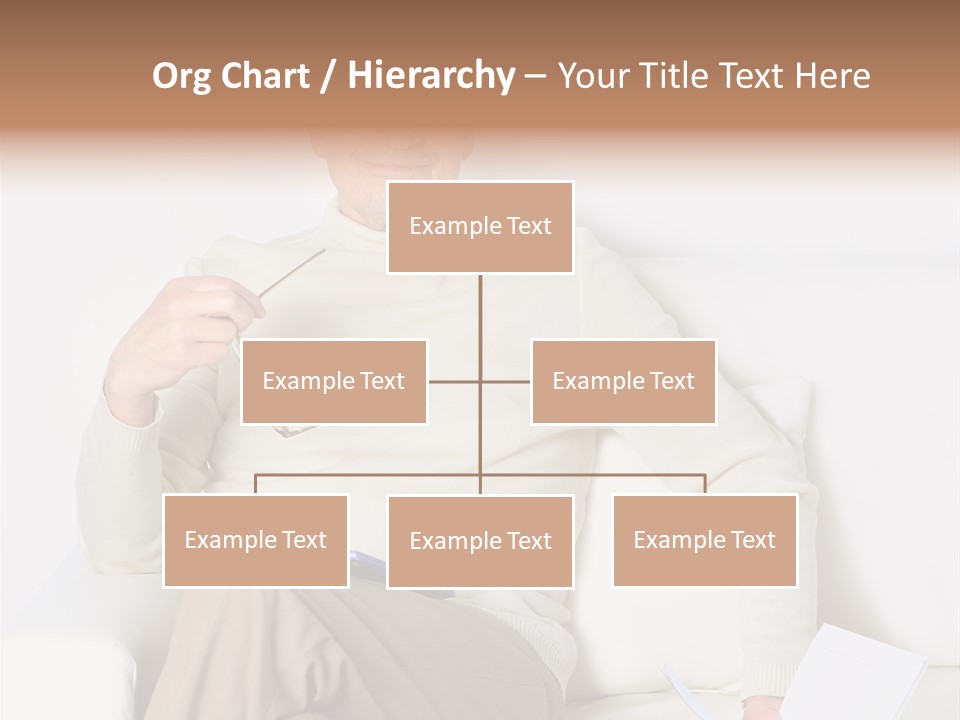 Org Chart / Hierarchy – Your Title Text Here

Example Text

Example Text

Example Text

Example Text

Example Text

Example Text